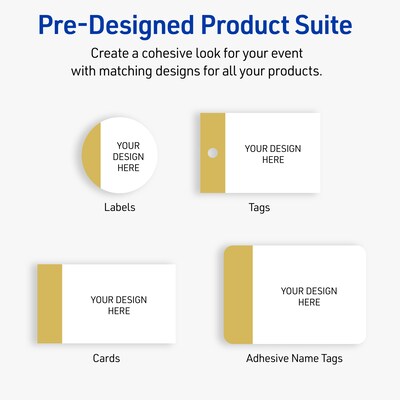 Pre-Designed Product Suite

Create a cohesive look for your event with matching designs for all your products.

YOUR DESIGN HERE

Labels

YOUR DESIGN HERE

Tags

YOUR DESIGN HERE

Cards

YOUR DESIGN HERE

Adhesive Name Tags